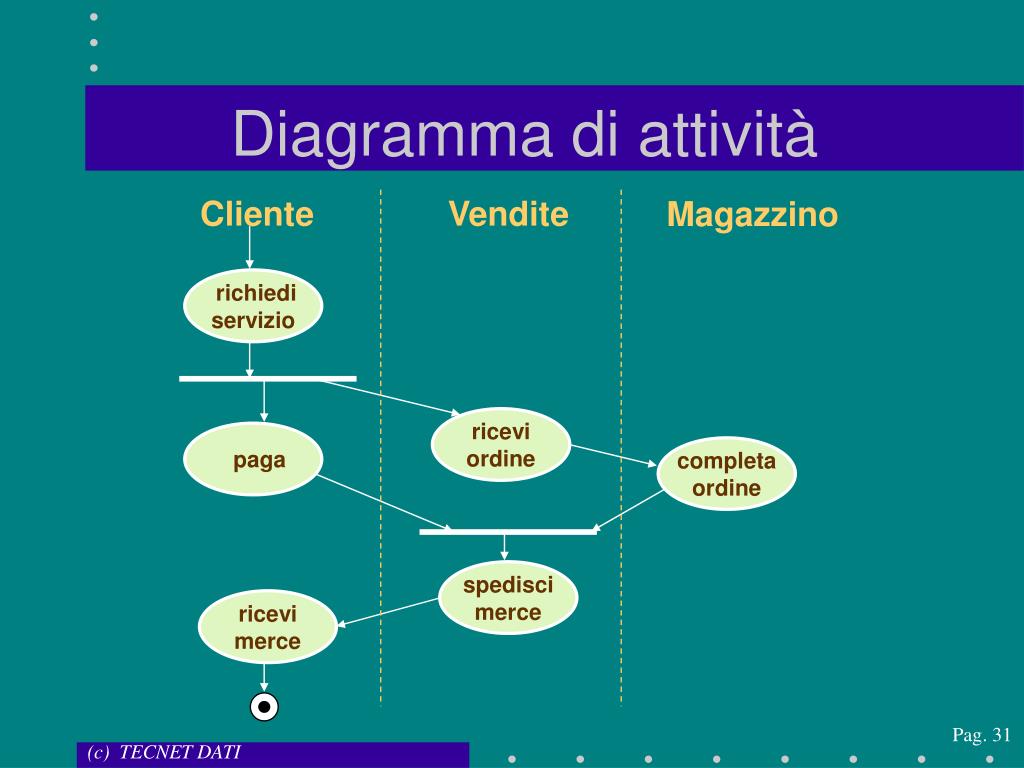 Diagramma di attività

Cliente

Vendite

Magazzino

richiedi servizio

paga

ricevi ordine

completa ordine

spedisci merce

ricevi merce

(c) TECNET DATI

Pag. 31